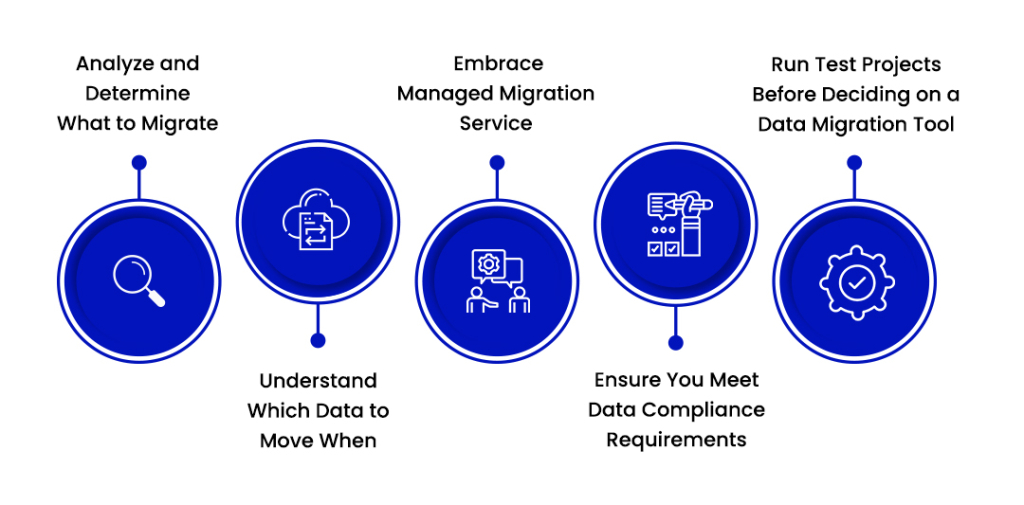 Analyze and Determine What to Migrate

Understand Which Data to Move When

Embrace Managed Migration Service

Ensure You Meet Data Compliance Requirements

Run Test Projects Before Deciding on a Data Migration Tool